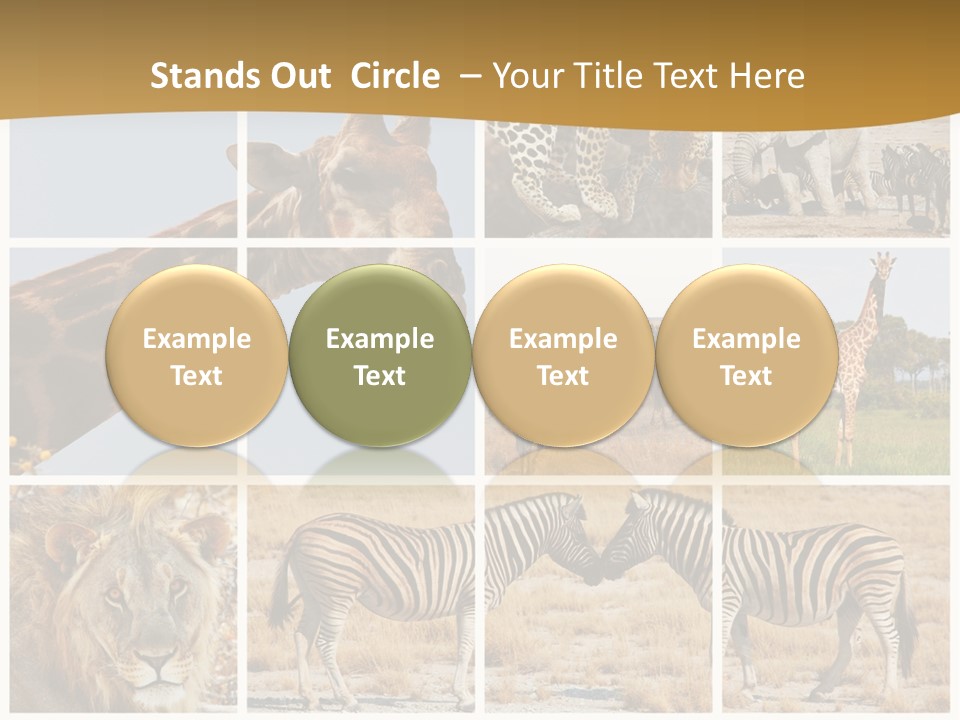 Stands Out  Circle  – Your Title Text Here

Example Text

Example Text

Example Text

Example Text